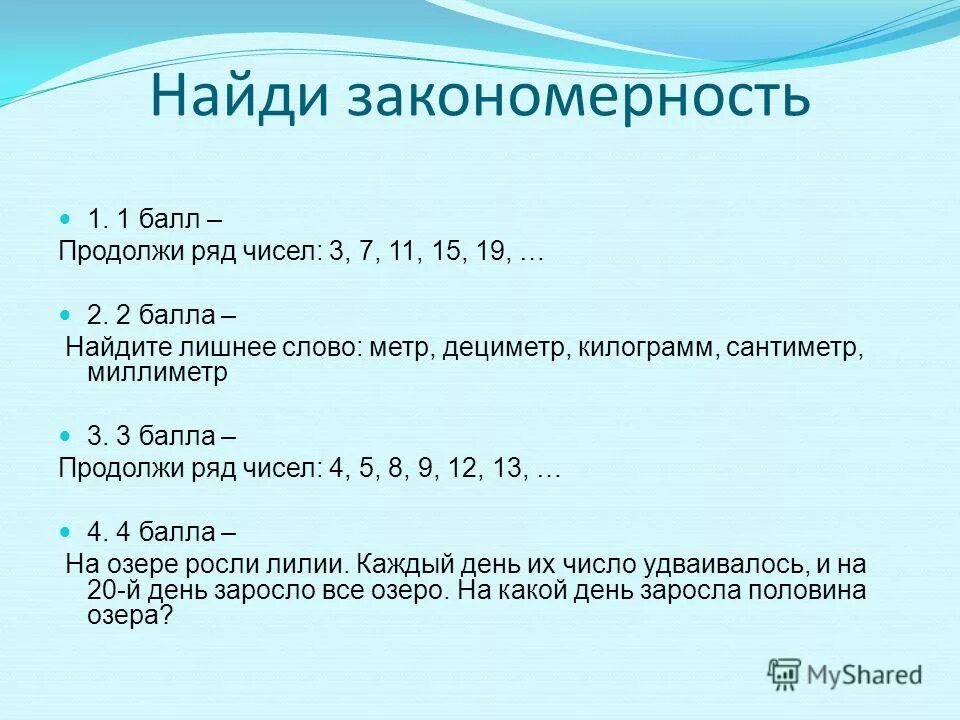 Найди закономерность

1. 1 балл –
Продолжи ряд чисел: 3, 7, 11, 15, 19, …

2. 2 балла –
Найдите лишнее слово: метр, дециметр, килограмм, сантиметр, миллиметр

3. 3 балла –
Продолжи ряд чисел: 4, 5, 8, 9, 12, 13, …

4. 4 балла –
На озере росли лилии. Каждый день их число удваивалось, и на 20-й день заросло все озеро. На какой день заросла половина озера?

MyShared